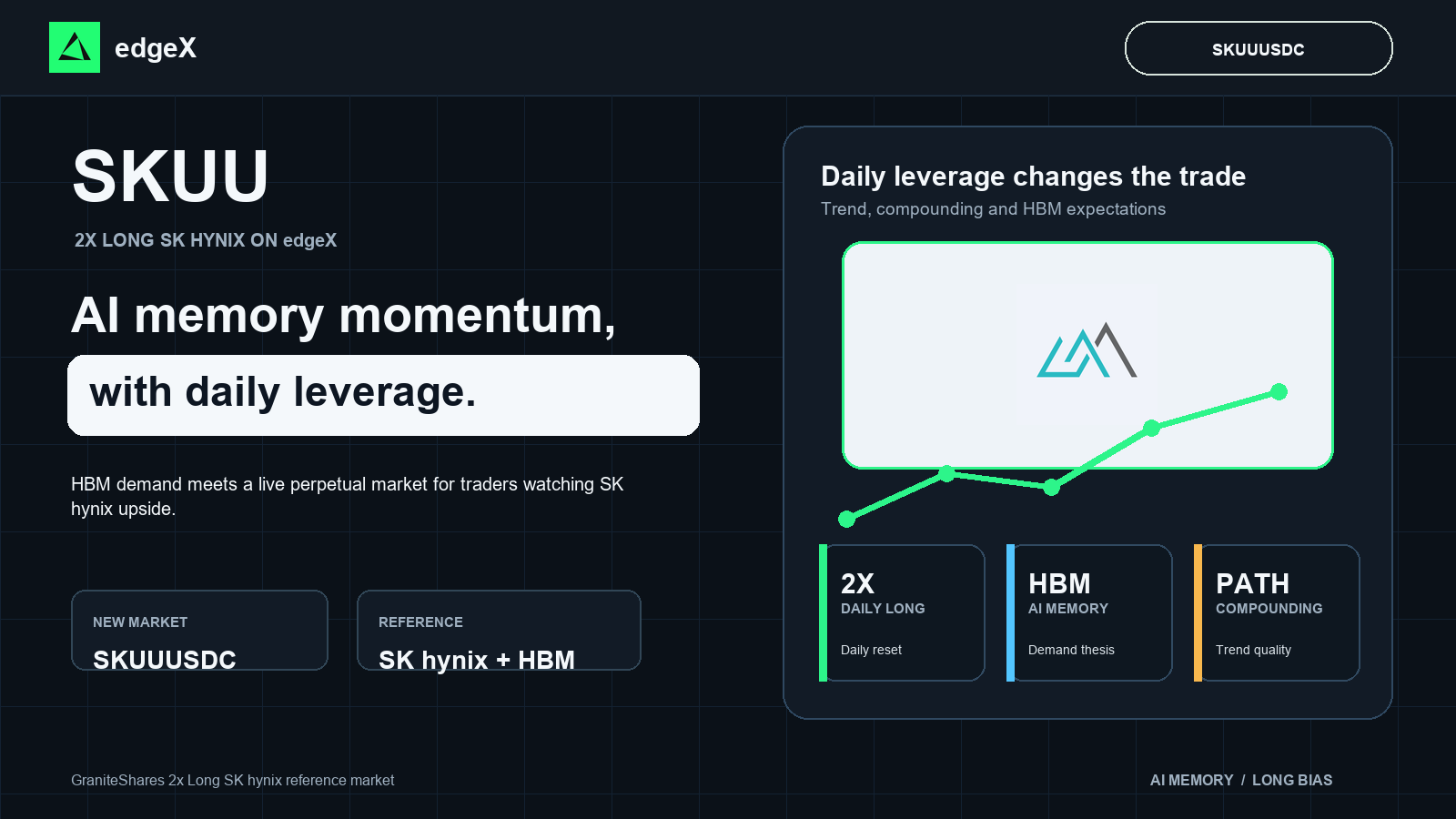 edgeX

SKUUUSDC

SKUU

2X LONG SK HYNIX ON edgeX

AI memory momentum,

with daily leverage.

HBM demand meets a live perpetual market for traders watching SK hynix upside.

NEW MARKET
SKUUUSDC

REFERENCE
SK hynix + HBM

Daily leverage changes the trade

Trend, compounding and HBM expectations

2X
DAILY LONG
Daily reset

HBM
AI MEMORY
Demand thesis

PATH
COMPOUNDING
Trend quality

GraniteShares 2x Long SK hynix reference market

AI MEMORY / LONG BIAS